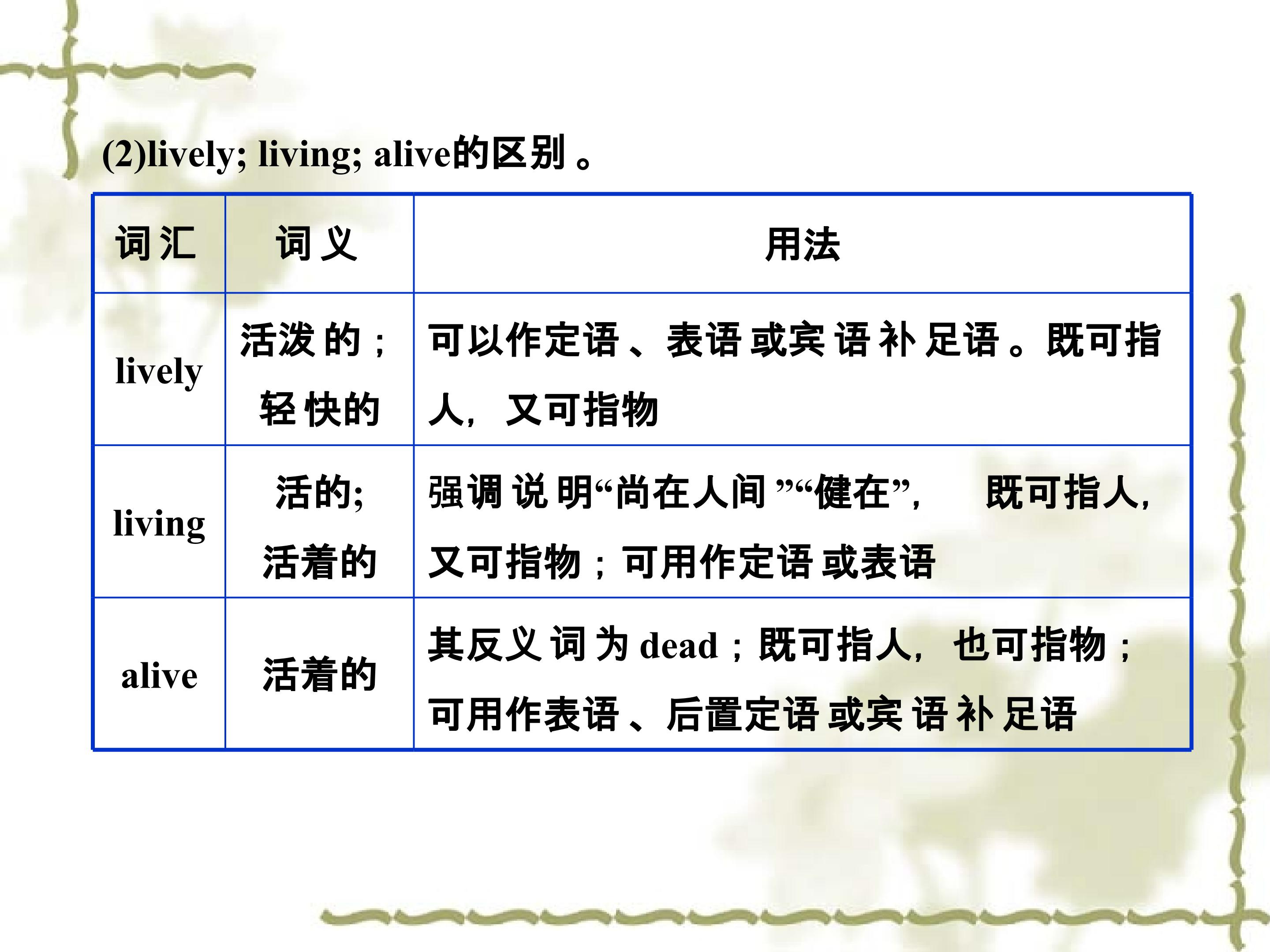 (2)lively; living; alive的区别。

| 词汇 | 词义 | 用法 |
|---|---|---|
| lively | 活泼的；轻快的 | 可以作定语、表语或宾语补足语。既可指人，又可指物 |
| living | 活的;活着的 | 强调说明“尚在人间”“健在”，既可指人，又可指物；可用作定语或表语 |
| alive | 活着的 | 其反义词为dead；既可指人，也可指物；可用作表语、后置定语或宾语补足语 |